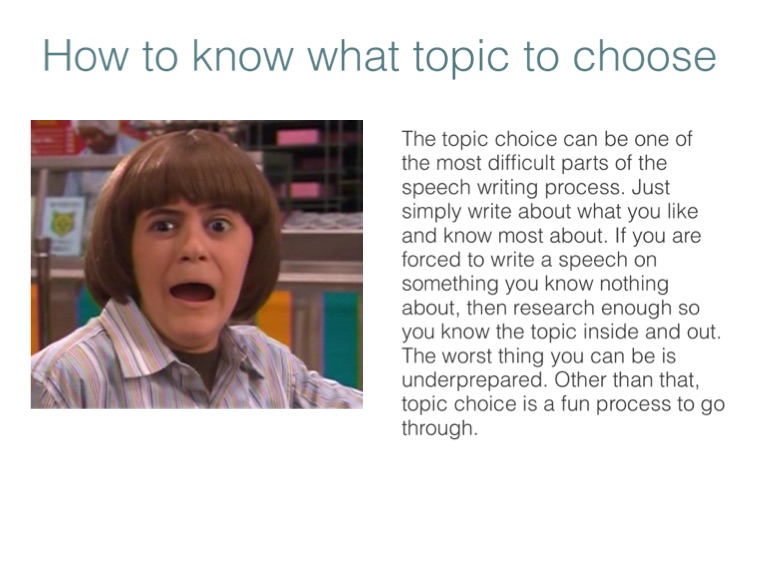 How to know what topic to choose

The topic choice can be one of the most difficult parts of the speech writing process. Just simply write about what you like and know most about. If you are forced to write a speech on something you know nothing about, then research enough so you know the topic inside and out. The worst thing you can be is underprepared. Other than that, topic choice is a fun process to go through.